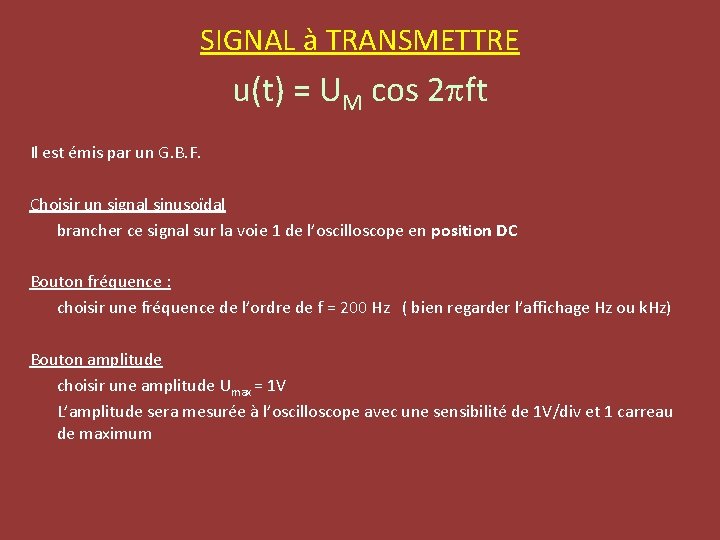 SIGNAL à TRANSMETTRE

$u(t) = U_M \cos 2\pi ft$

Il est émis par un G.B.F.

Choisir un signal sinusoïdal
brancher ce signal sur la voie 1 de l'oscilloscope en position DC

Bouton fréquence :
choisir une fréquence de l'ordre de f = 200 Hz ( bien regarder l'affichage Hz ou kHz)

Bouton amplitude
choisir une amplitude $U_{max}$ = 1V
L'amplitude sera mesurée à l'oscilloscope avec une sensibilité de 1V/div et 1 carreau de maximum